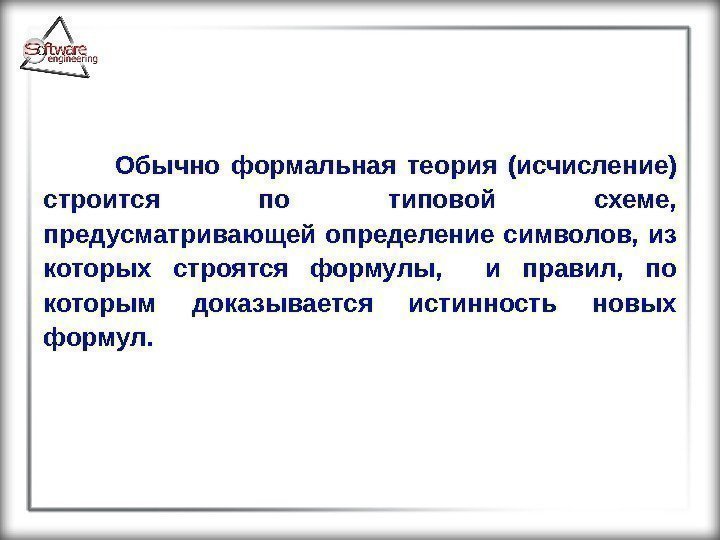 Software engineering

Обычно формальная теория (исчисление) строится по типовой схеме, предусматривающей определение символов, из которых строятся формулы, и правил, по которым доказывается истинность новых формул.